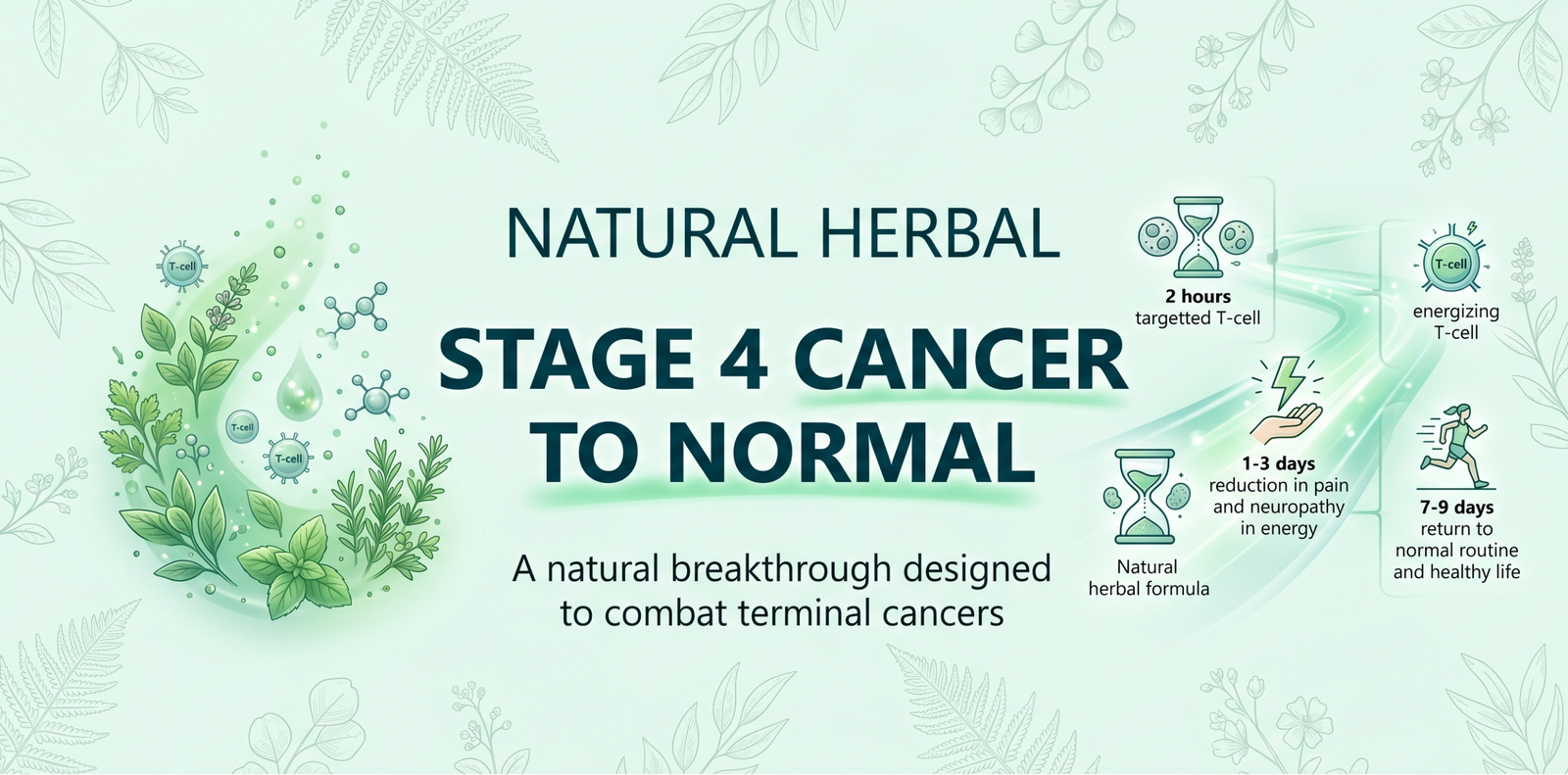 T-cell

T-cell

T-cell

NATURAL HERBAL

STAGE 4 CANCER TO NORMAL

A natural breakthrough designed to combat terminal cancers

2 hours
targetted T-cell

T-cell

energizing T-cell

1-3 days
reduction in pain and neuropathy in energy

Natural herbal formula

7-9 days
return to normal routine and healthy life